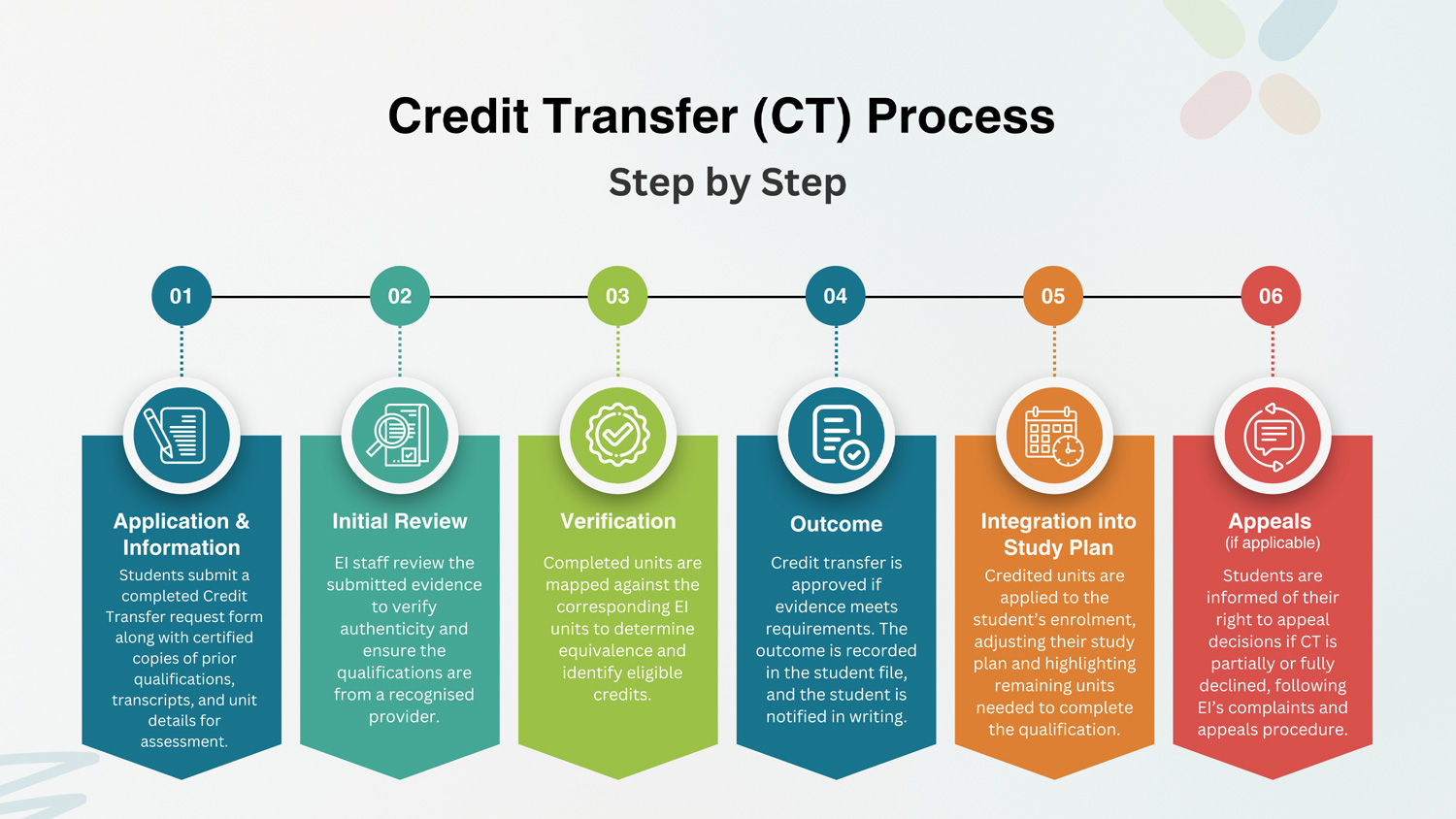 Credit Transfer (CT) Process

Step by Step

01

Application & Information

Students submit a completed Credit Transfer request form along with certified copies of prior qualifications, transcripts, and unit details for assessment.

02

Initial Review

EI staff review the submitted evidence to verify authenticity and ensure the qualifications are from a recognised provider.

03

Verification

Completed units are mapped against the corresponding EI units to determine equivalence and identify eligible credits.

04

Outcome

Credit transfer is approved if evidence meets requirements. The outcome is recorded in the student file, and the student is notified in writing.

05

Integration into Study Plan

Credited units are applied to the student's enrolment, adjusting their study plan and highlighting remaining units needed to complete the qualification.

06

Appeals
(if applicable)

Students are informed of their right to appeal decisions if CT is partially or fully declined, following EI's complaints and appeals procedure.